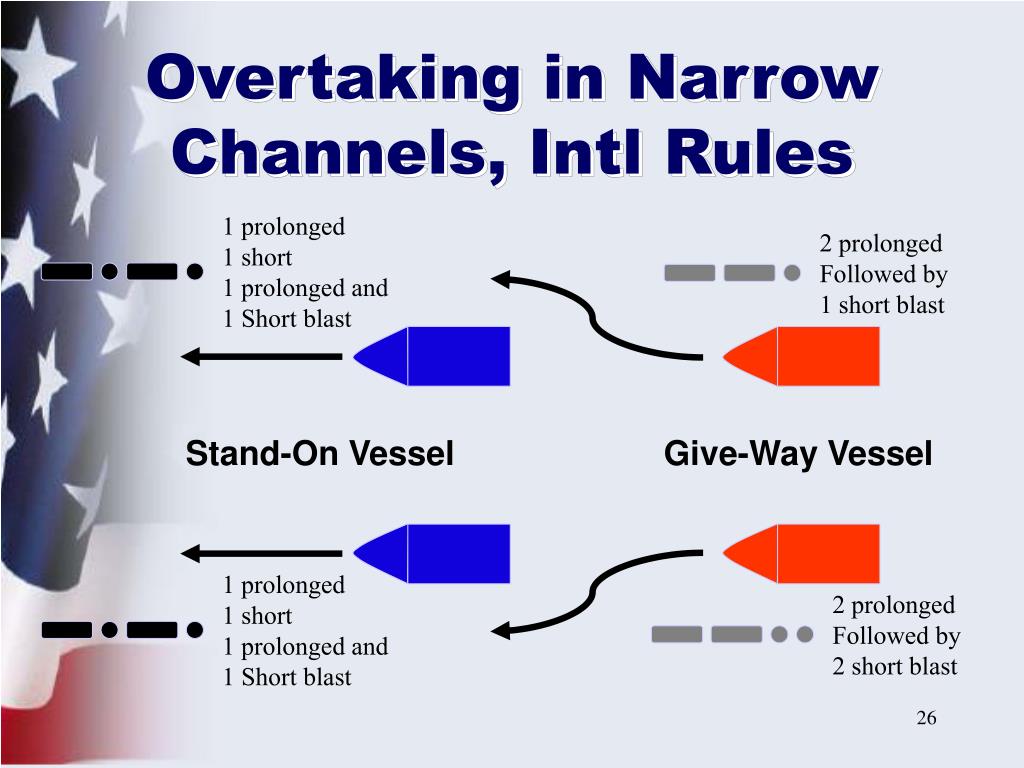 Overtaking in Narrow Channels, Intl Rules

1 prolonged
1 short
1 prolonged and
1 Short blast

2 prolonged
Followed by
1 short blast

Stand-On Vessel

Give-Way Vessel

1 prolonged
1 short
1 prolonged and
1 Short blast

2 prolonged
Followed by
2 short blast

26